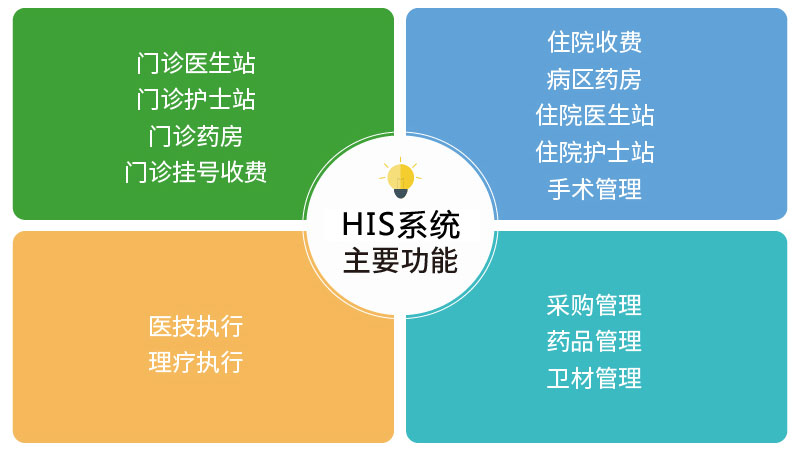 门诊医生站
门诊护士站
门诊药房
门诊挂号收费

住院收费
病区药房
住院医生站
住院护士站
手术管理

HIS系统
主要功能

医技执行
理疗执行

采购管理
药品管理
卫材管理